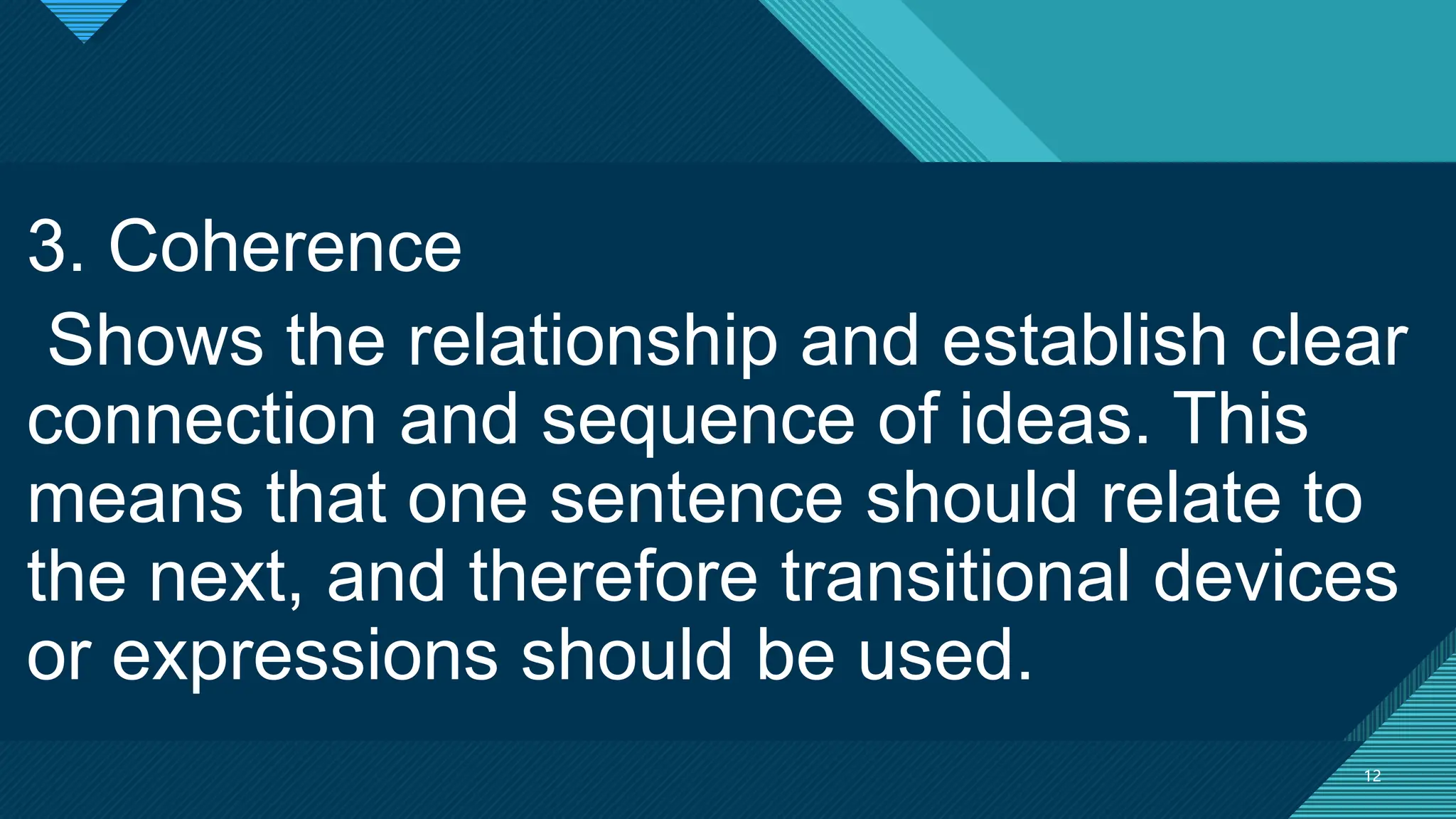 3. Coherence

Shows the relationship and establish clear connection and sequence of ideas. This means that one sentence should relate to the next, and therefore transitional devices or expressions should be used.

12